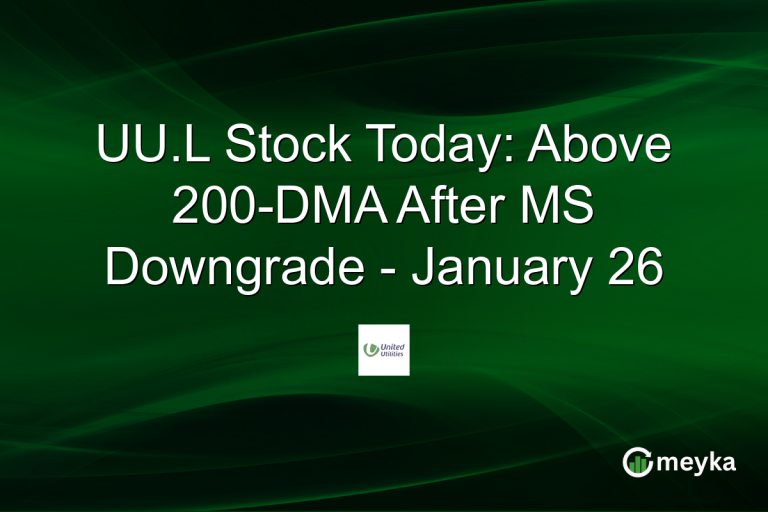 UU.L Stock Today: Above 200-DMA After MS Downgrade - January 26

United Utilities

meyka